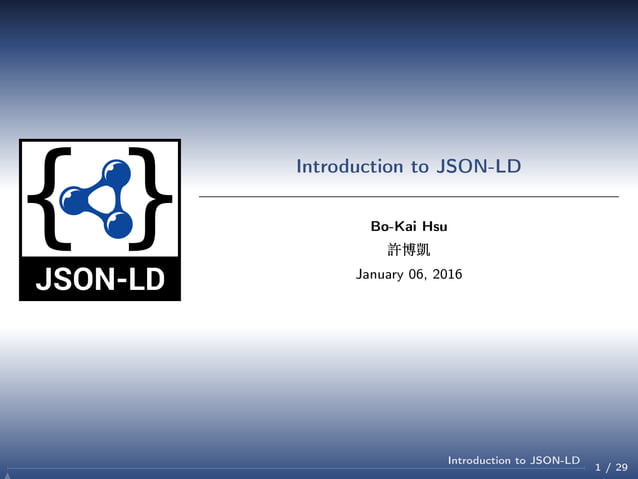 { }
JSON-LD

Introduction to JSON-LD

Bo-Kai Hsu
許博凱
January 06, 2016

Introduction to JSON-LD 1 / 29